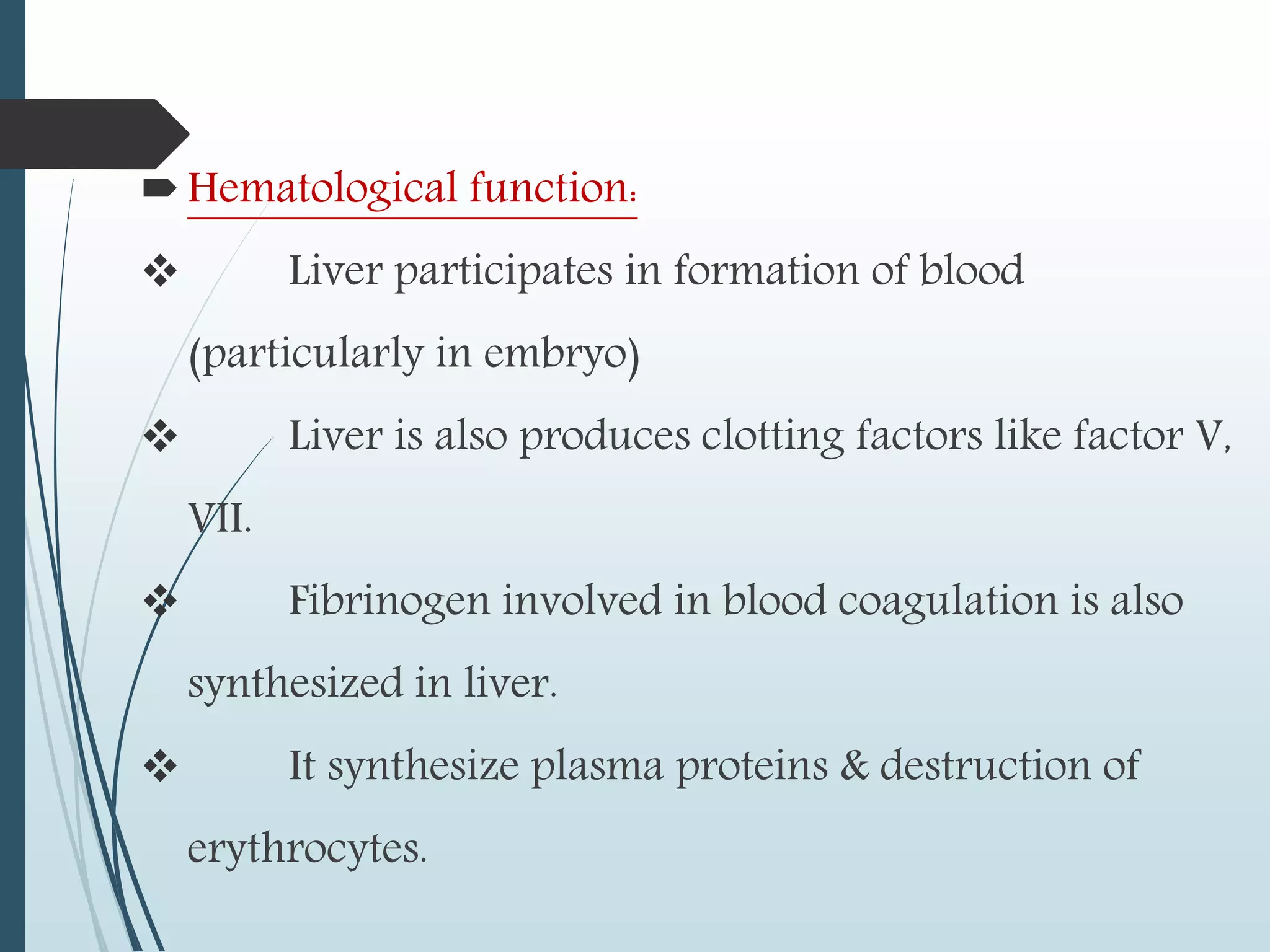 Hematological function:

❖ Liver participates in formation of blood (particularly in embryo)

❖ Liver is also produces clotting factors like factor V, VII.

❖ Fibrinogen involved in blood coagulation is also synthesized in liver.

❖ It synthesize plasma proteins & destruction of erythrocytes.